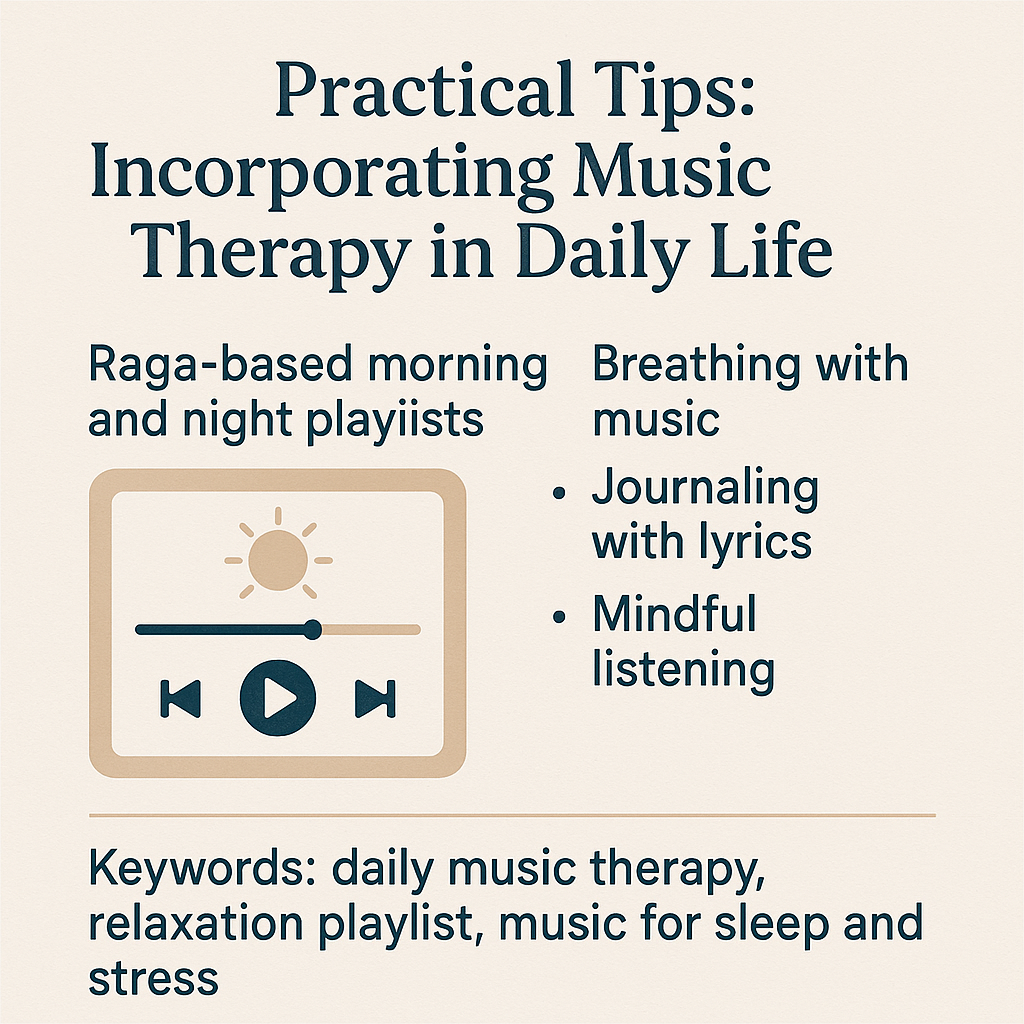 Practical Tips: Incorporating Music Therapy in Daily Life

Raga-based morning and night playiists

Breathing with music

• Journaling with lyrics

• Mindful listening

Keywords: daily music therapy, relaxation playlist, music for sleep and stress